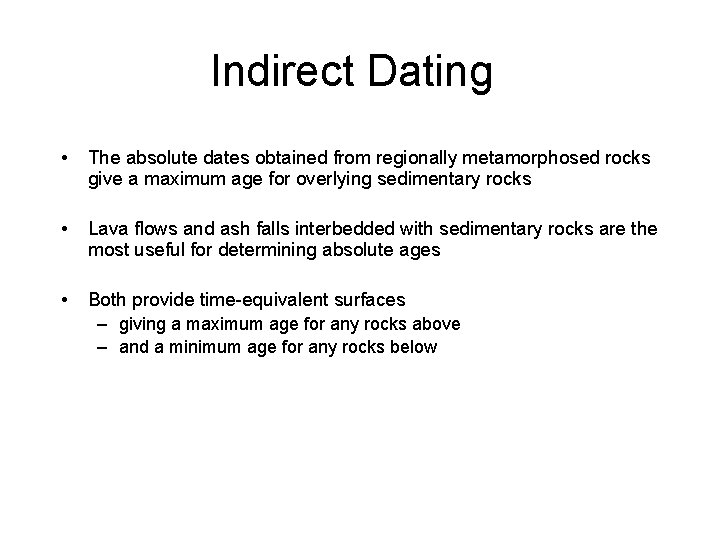 Indirect Dating

• The absolute dates obtained from regionally metamorphosed rocks give a maximum age for overlying sedimentary rocks

• Lava flows and ash falls interbedded with sedimentary rocks are the most useful for determining absolute ages

• Both provide time-equivalent surfaces
– giving a maximum age for any rocks above
– and a minimum age for any rocks below